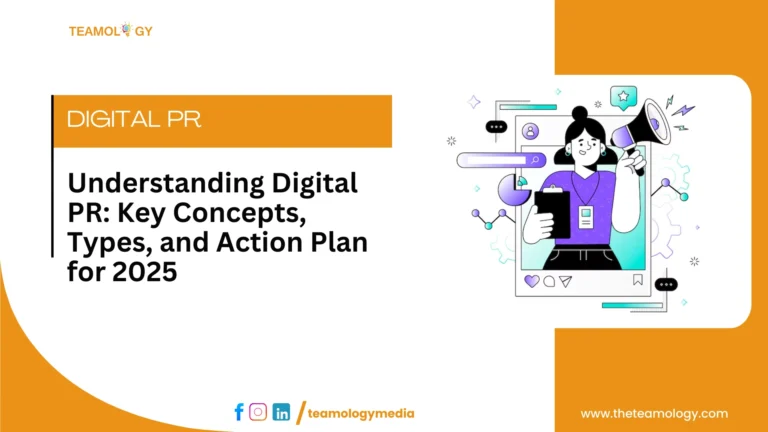 TEAMOLOGY

DIGITAL PR

Understanding Digital PR: Key Concepts, Types, and Action Plan for 2025

/teamologymedia

www.theteamology.com